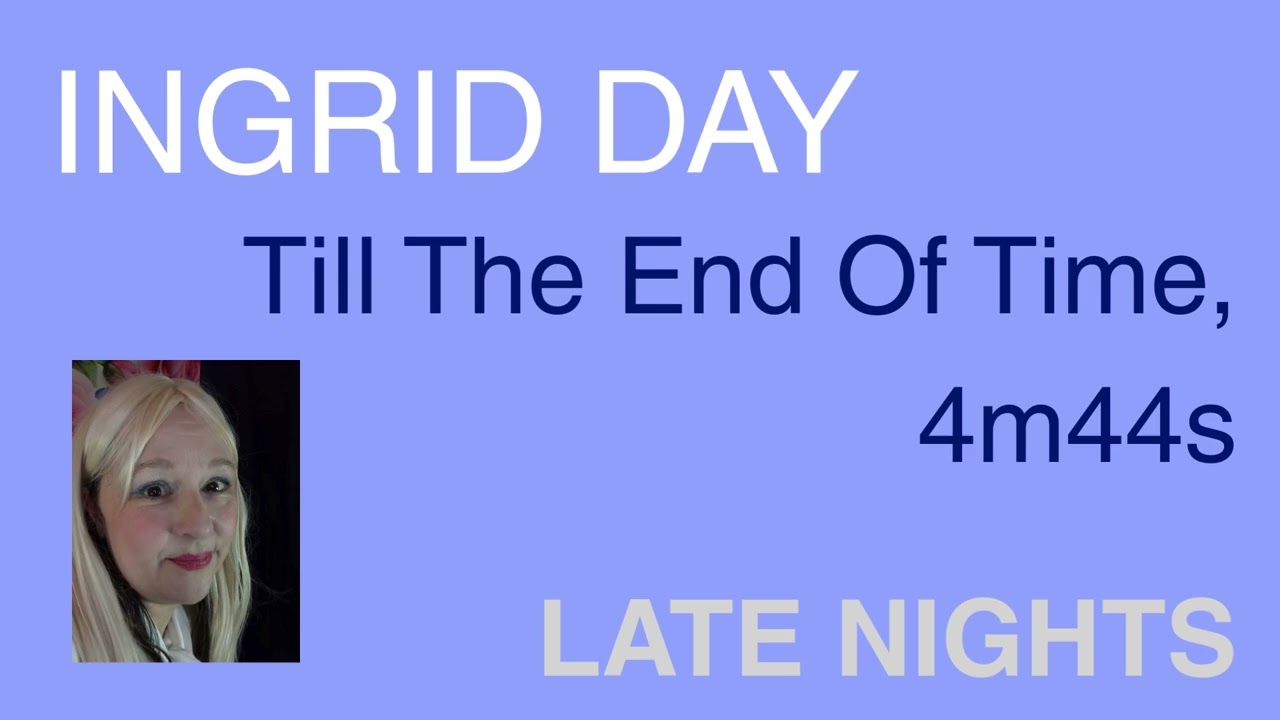 INGRID DAY

Till The End Of Time, 4m44s

LATE NIGHTS